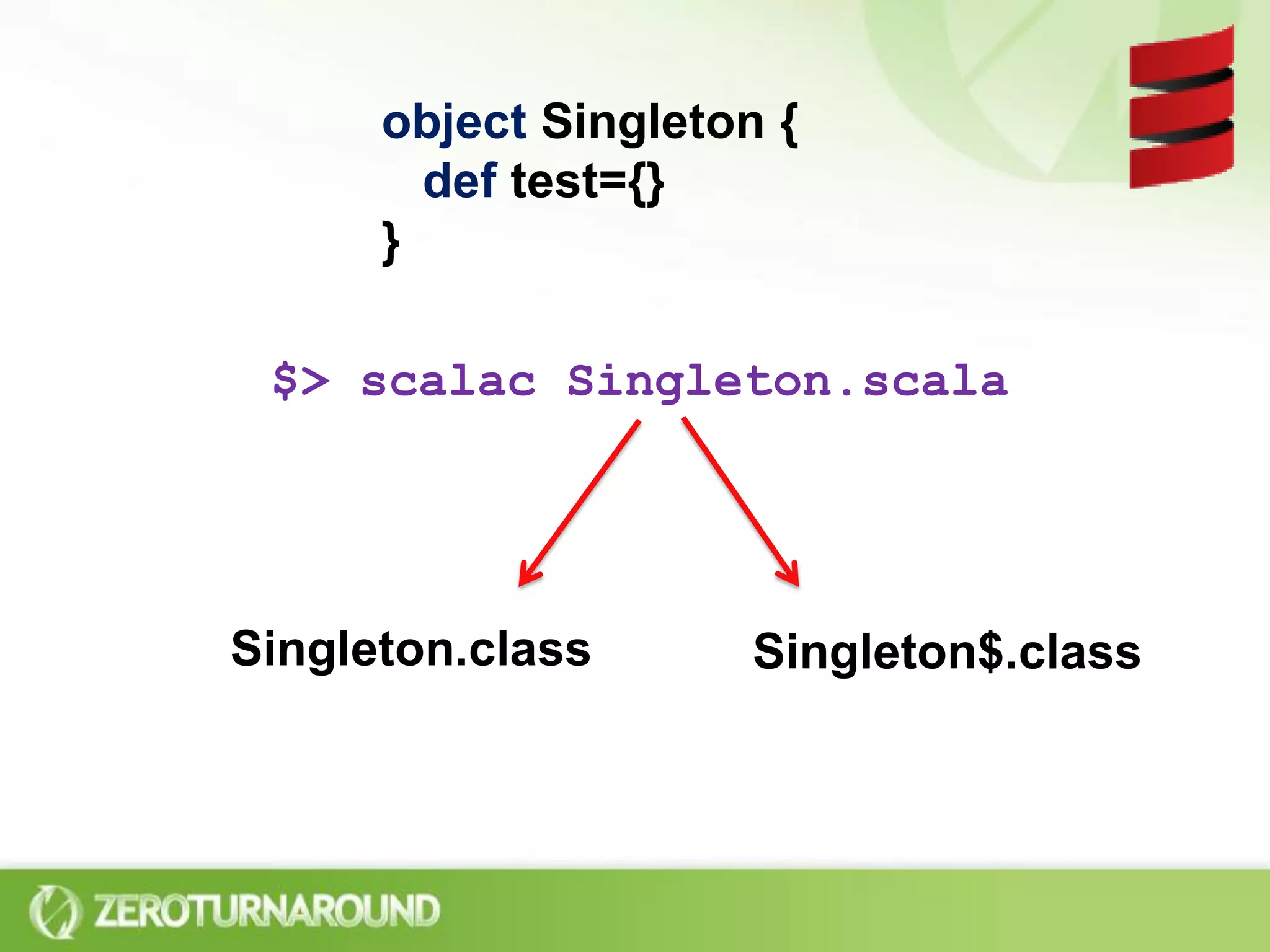 object Singleton {
def test={}
}

$> scalac Singleton.scala

Singleton.class

Singleton$.class

ZEROTURNAROUND